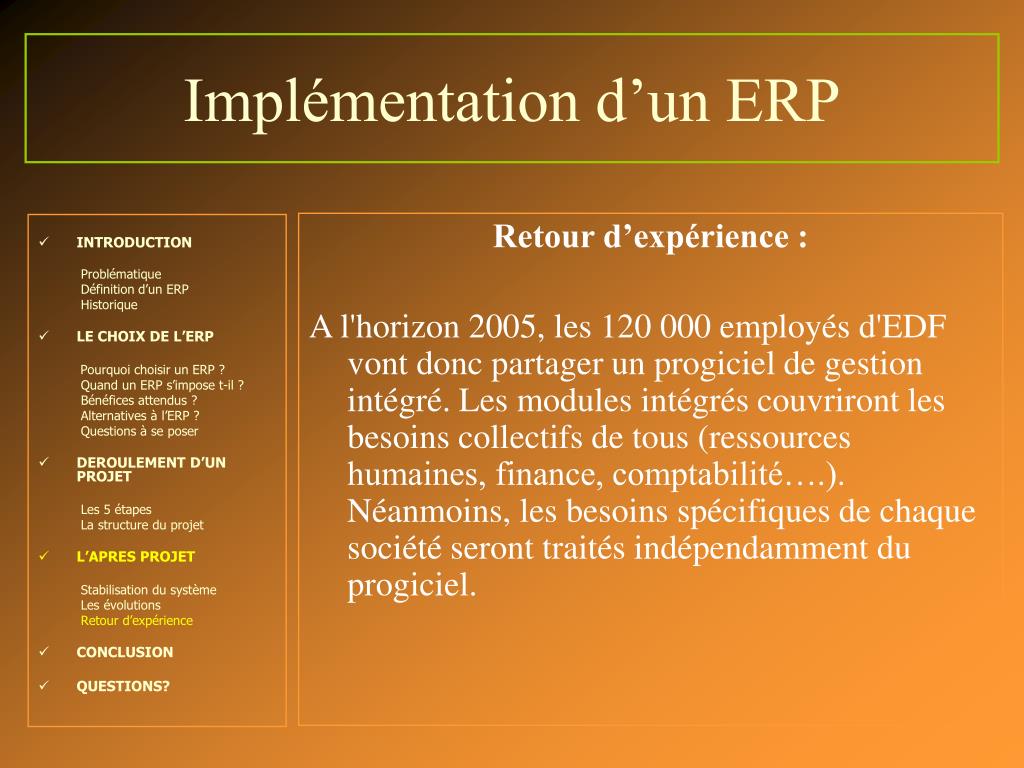 Implémentation d’un ERP

✓ INTRODUCTION

Problématique
Définition d’un ERP
Historique

✓ LE CHOIX DE L’ERP

Pourquoi choisir un ERP ?
Quand un ERP s’impose t-il ?
Bénéfices attendus ?
Alternatives à l’ERP ?
Questions à se poser

✓ DEROULEMENT D’UN PROJET

Les 5 étapes
La structure du projet

✓ L’APRES PROJET

Stabilisation du système
Les évolutions
Retour d’expérience

✓ CONCLUSION

✓ QUESTIONS?

Retour d’expérience :

A l'horizon 2005, les 120 000 employés d'EDF vont donc partager un progiciel de gestion intégré. Les modules intégrés couvriront les besoins collectifs de tous (ressources humaines, finance, comptabilité….). Néanmoins, les besoins spécifiques de chaque société seront traités indépendamment du progiciel.